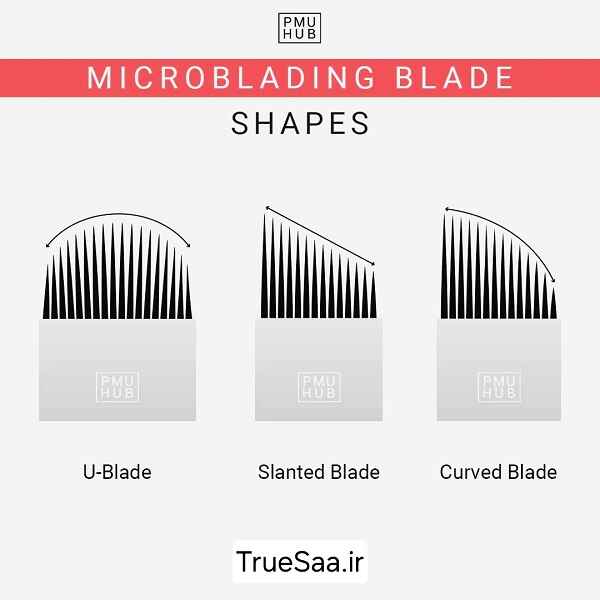 PMU HUB

MICROBLADING BLADE

SHAPES

PMU HUB

PMU HUB

PMU HUB

U-Blade

Slanted Blade

Curved Blade

TrueSaa.ir